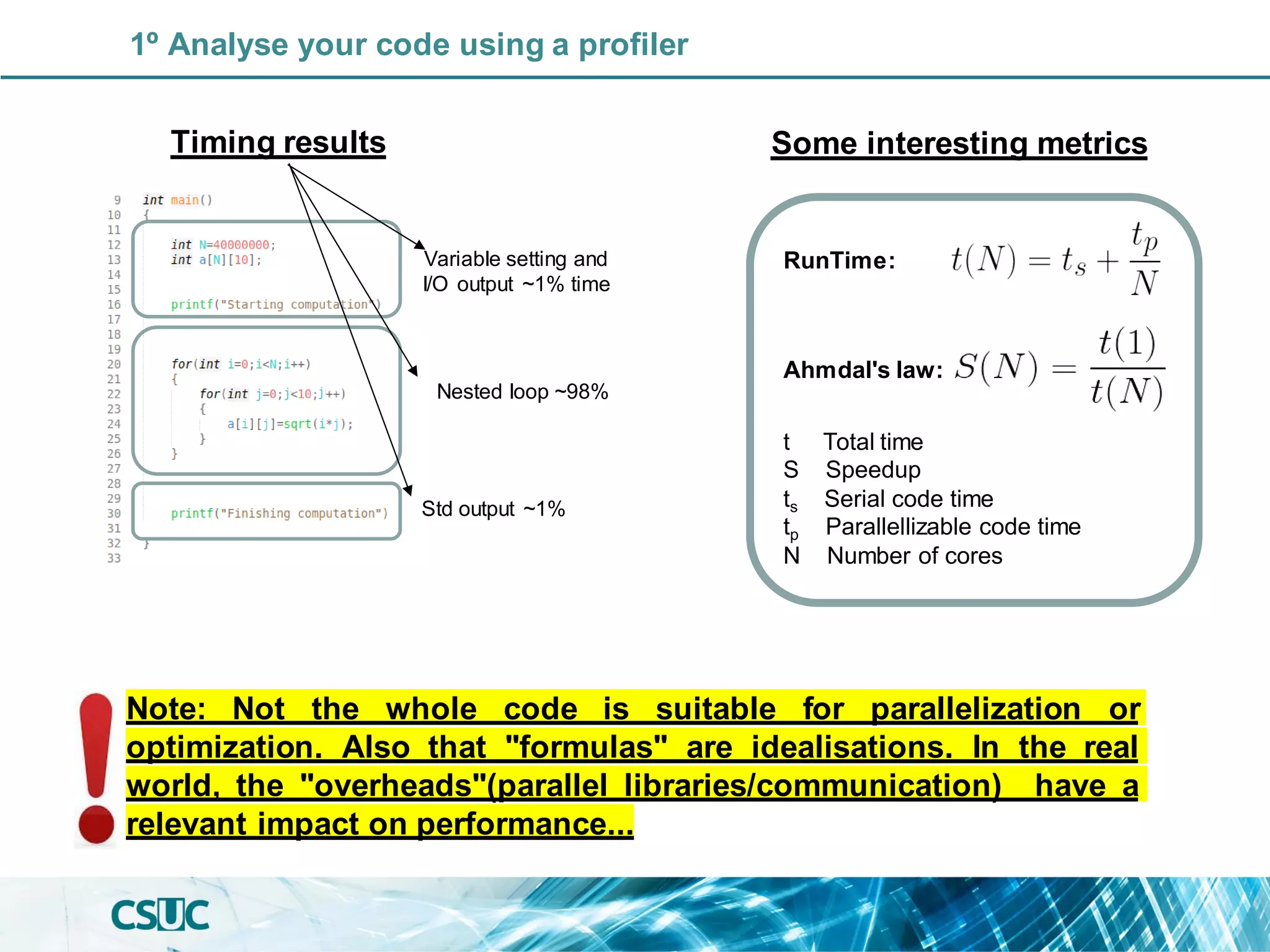 1º Analyse your code using a profiler

Timing results

9 int main()
10 {
11
12 int N=40000000;
13 int a[N][10];
14
15
16 printf("Starting computation")
17
18
19
20 for(int i=0;i<N;i++)
21 {
22 for(int j=0;j<10;j++)
23 {
24 a[i][j]=sqrt(i*j);
25 }
26 }
27
28
29
30 printf("Finishing computation")
31
32 }
33

Variable setting and I/O output ~1% time

Nested loop ~98%

Std output ~1%

Some interesting metrics

RunTime: $t(N) = t_s + \frac{t_p}{N}$

Ahmdal's law: $S(N) = \frac{t(1)}{t(N)}$

t Total time
S Speedup
$t_s$ Serial code time
$t_p$ Parallellizable code time
N Number of cores

Note: Not the whole code is suitable for parallelization or optimization. Also that "formulas" are idealisations. In the real world, the "overheads"(parallel libraries/communication) have a relevant impact on performance...

CSUC